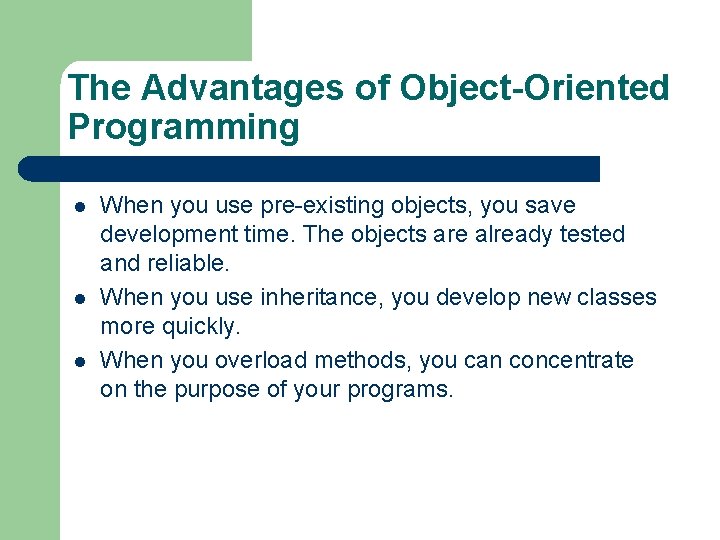 The Advantages of Object-Oriented Programming

- When you use pre-existing objects, you save development time. The objects are already tested and reliable.
- When you use inheritance, you develop new classes more quickly.
- When you overload methods, you can concentrate on the purpose of your programs.